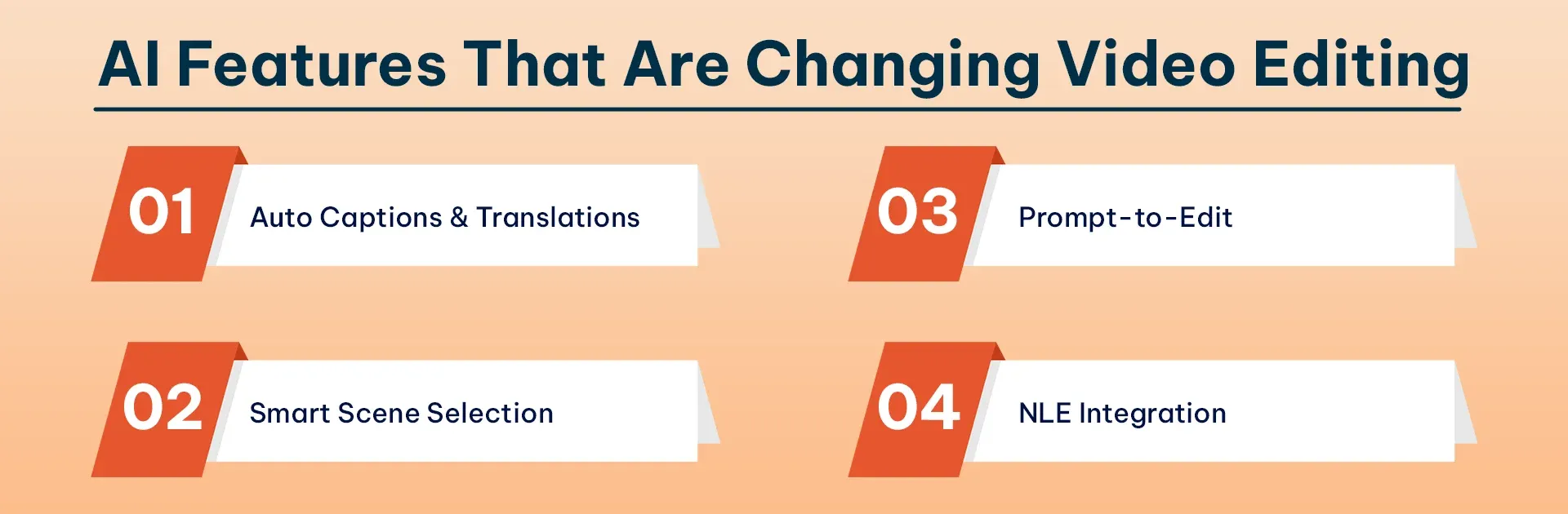 AI Features That Are Changing Video Editing

01 Auto Captions & Translations

02 Smart Scene Selection

03 Prompt-to-Edit

04 NLE Integration